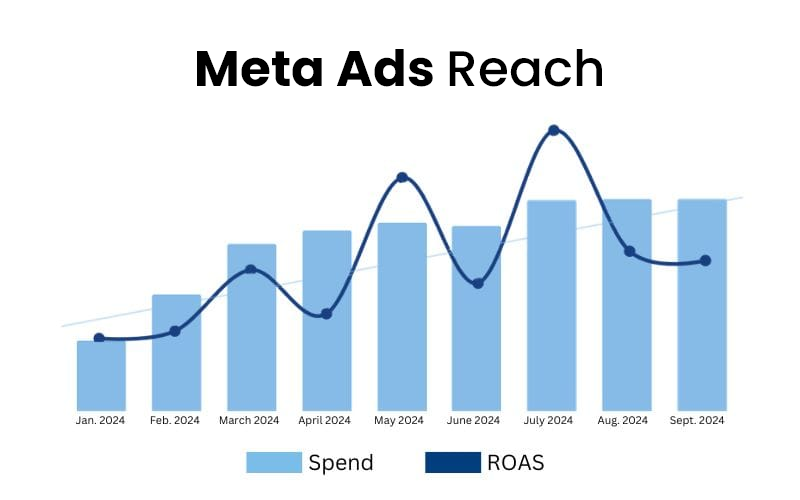 Meta Ads Reach

Jan. 2024 Feb. 2024 March 2024 April 2024 May 2024 June 2024 July 2024 Aug. 2024 Sept. 2024

Spend ROAS